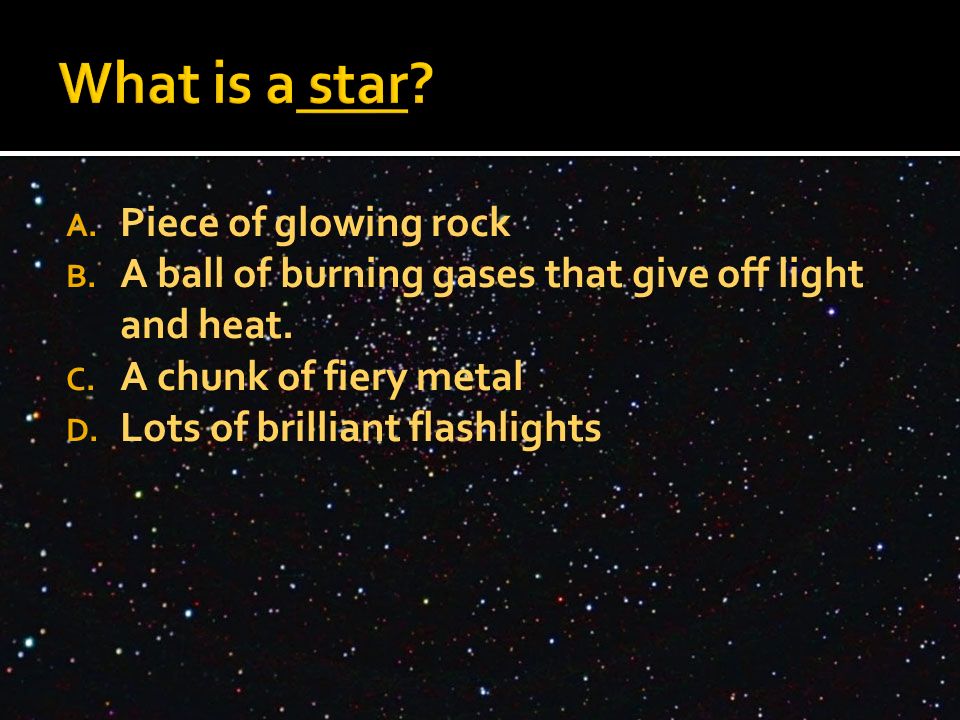 What is a star?

A. Piece of glowing rock
B. A ball of burning gases that give off light and heat.
C. A chunk of fiery metal
D. Lots of brilliant flashlights